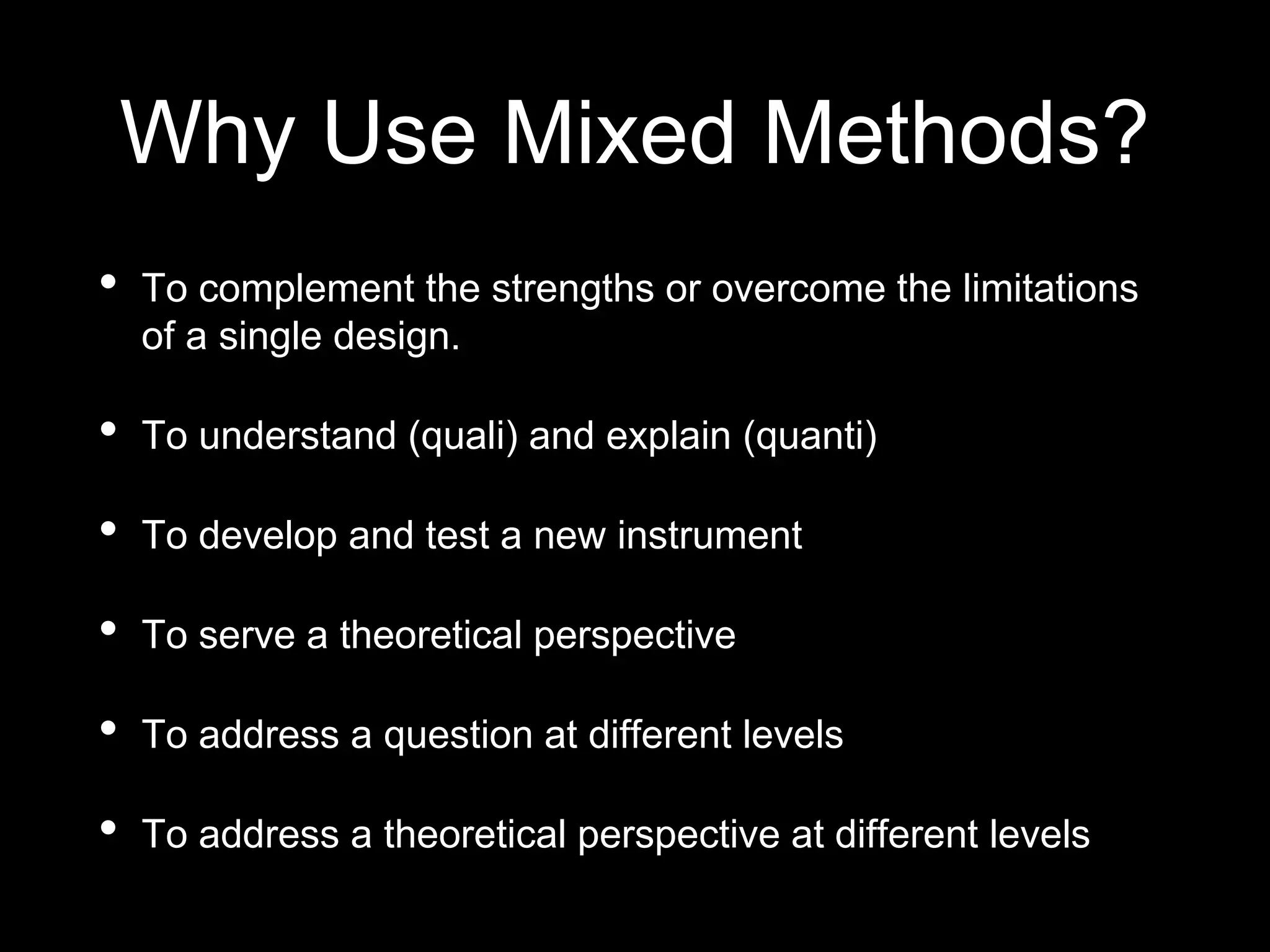 Why Use Mixed Methods?

• To complement the strengths or overcome the limitations of a single design.

• To understand (quali) and explain (quanti)

• To develop and test a new instrument

• To serve a theoretical perspective

• To address a question at different levels

• To address a theoretical perspective at different levels